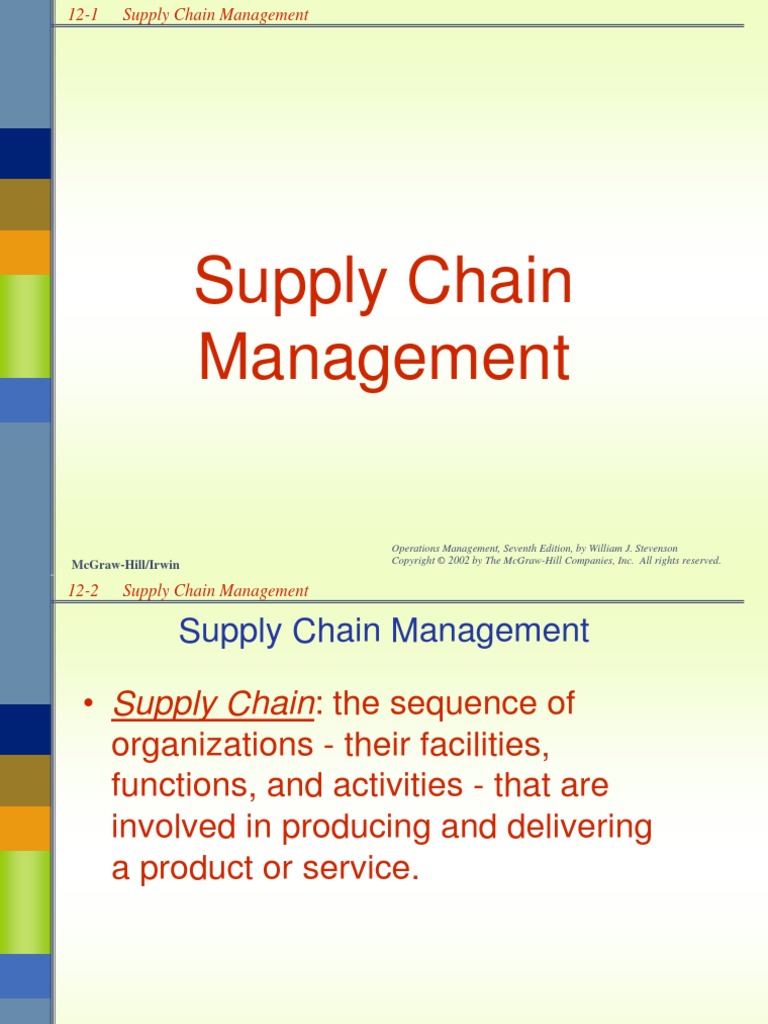 12-1 Supply Chain Management

Supply Chain Management

McGraw-Hill/Irwin

Operations Management, Seventh Edition, by William J. Stevenson
Copyright © 2002 by The McGraw-Hill Companies, Inc. All rights reserved.

12-2 Supply Chain Management

Supply Chain Management

• Supply Chain: the sequence of organizations - their facilities, functions, and activities - that are involved in producing and delivering a product or service.